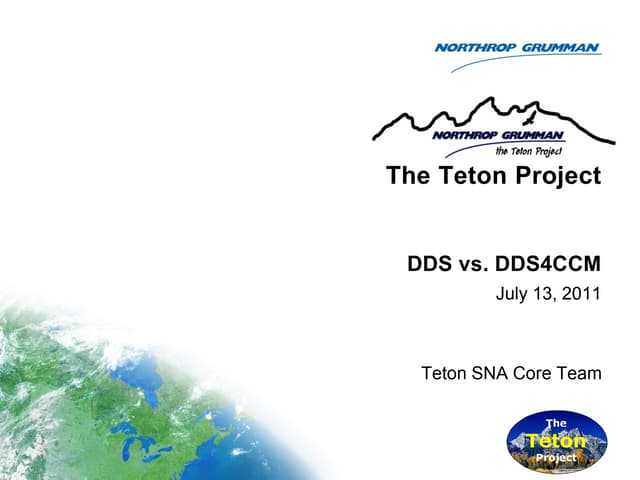 NORTHROP GRUMMAN

NORTHROP GRUMMAN
the Teton Project

The Teton Project

DDS vs. DDS4CCM

July 13, 2011

Teton SNA Core Team

The Teton Project